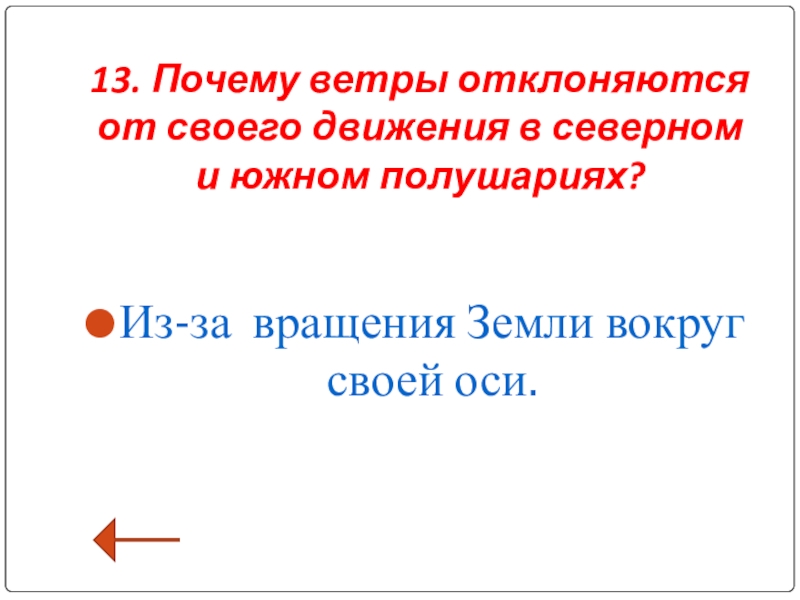 13. Почему ветры отклоняются от своего движения в северном и южном полушариях?

Из-за вращения Земли вокруг своей оси.